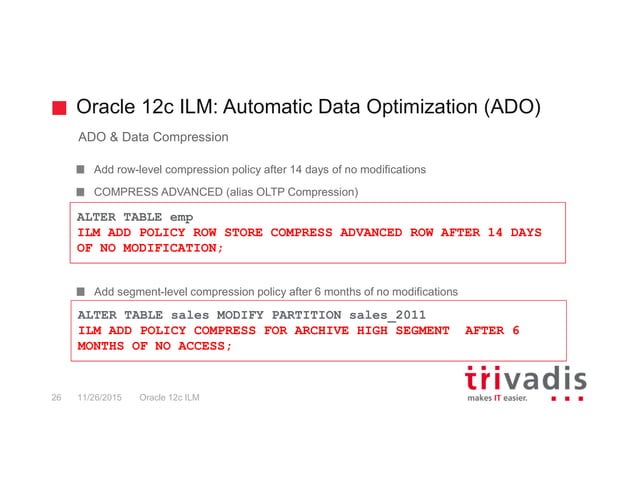 Oracle 12c ILM: Automatic Data Optimization (ADO)

ADO & Data Compression

Add row-level compression policy after 14 days of no modifications

COMPRESS ADVANCED (alias OLTP Compression)

ALTER TABLE emp
ILM ADD POLICY ROW STORE COMPRESS ADVANCED ROW AFTER 14 DAYS OF NO MODIFICATION;

Add segment-level compression policy after 6 months of no modifications

ALTER TABLE sales MODIFY PARTITION sales_2011
ILM ADD POLICY COMPRESS FOR ARCHIVE HIGH SEGMENT AFTER 6 MONTHS OF NO ACCESS;

26 11/26/2015 Oracle 12c ILM

trivadis
makes IT easier.